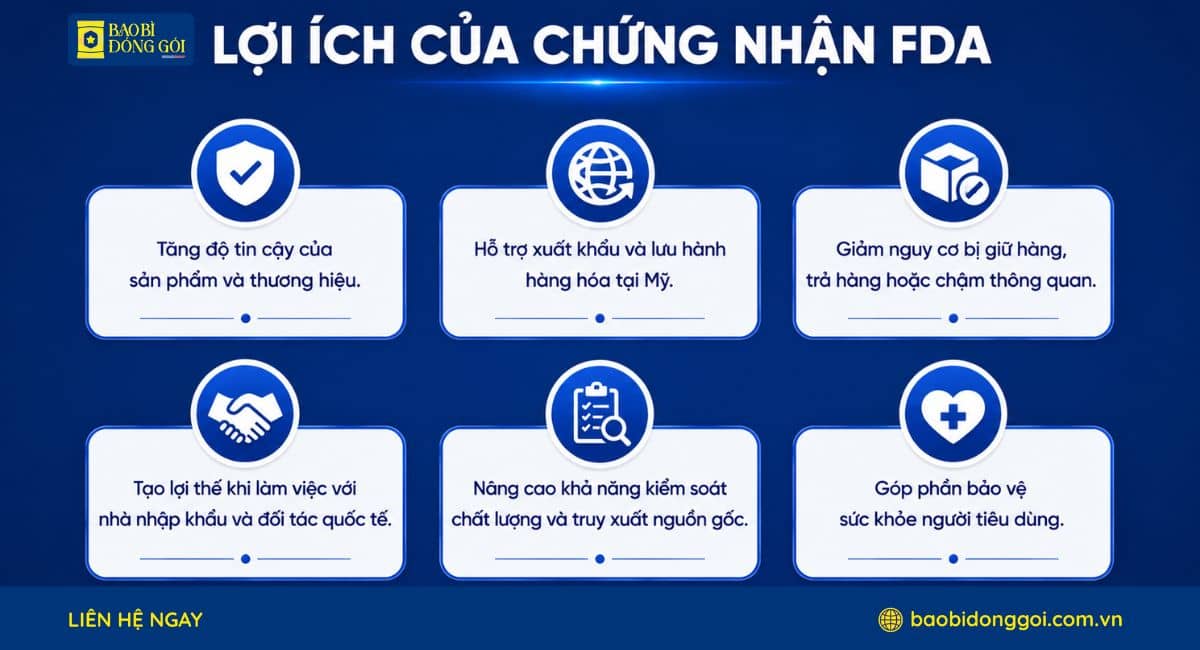 BAO BÌ ĐÓNG GÓI

LỢI ÍCH CỦA CHỨNG NHẬN FDA

Tăng độ tin cậy của sản phẩm và thương hiệu.

Hỗ trợ xuất khẩu và lưu hành hàng hóa tại Mỹ.

Giảm nguy cơ bị giữ hàng, trả hàng hoặc chậm thông quan.

Tạo lợi thế khi làm việc với nhà nhập khẩu và đối tác quốc tế.

Nâng cao khả năng kiểm soát chất lượng và truy xuất nguồn gốc.

Góp phần bảo vệ sức khỏe người tiêu dùng.

LIÊN HỆ NGAY

baobidonggoi.com.vn